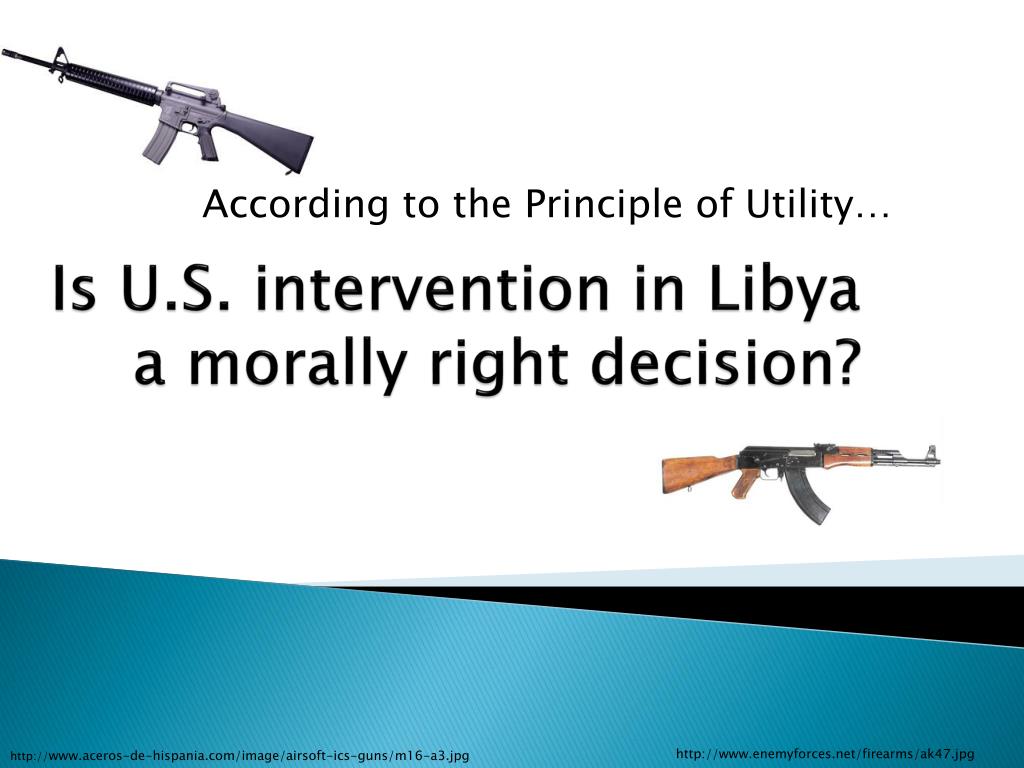 According to the Principle of Utility…

Is U.S. intervention in Libya a morally right decision?

http://www.aceros-de-hispania.com/image/airsoft-ics-guns/m16-a3.jpg

http://www.enemyforces.net/firearms/ak47.jpg